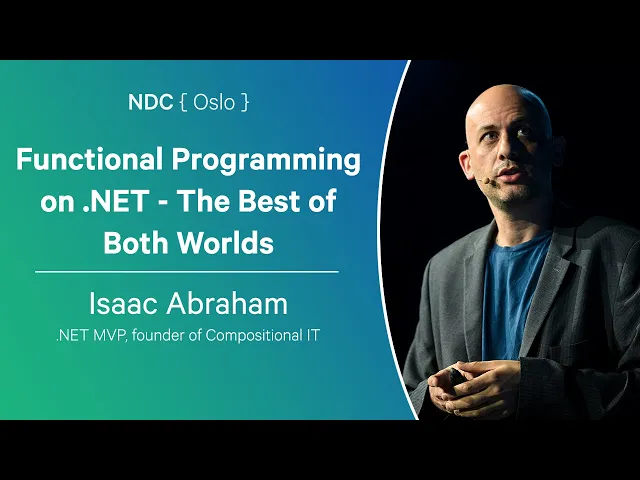 NDC { Oslo }

Functional Programming on .NET - The Best of Both Worlds

Isaac Abraham

.NET MVP, founder of Compositional IT